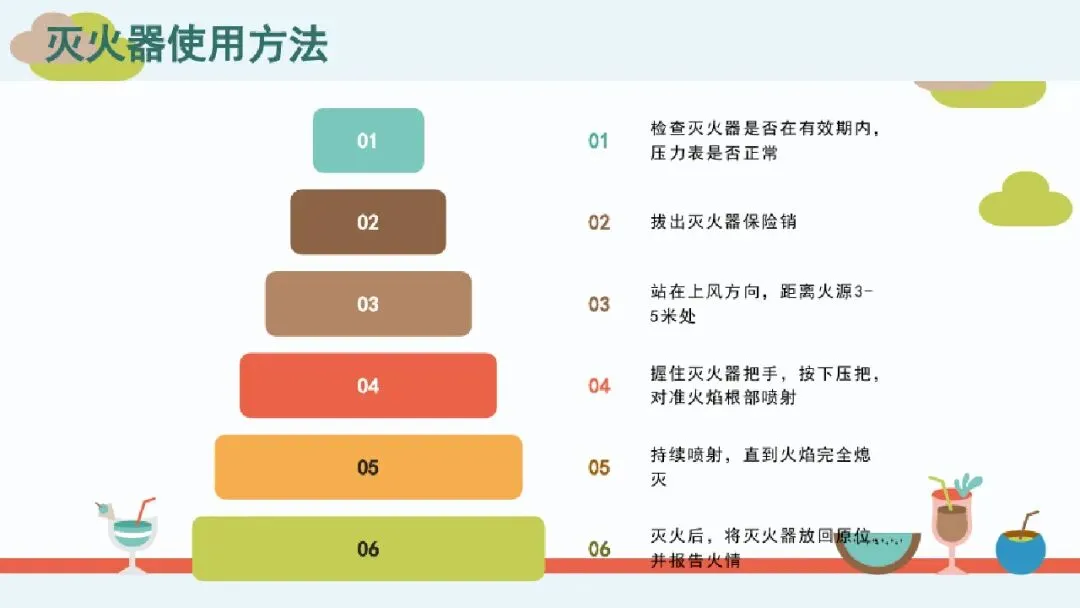 灭火器使用方法

01

02

03

04

05

06

01 检查灭火器是否在有效期内，压力表是否正常

02 拔出灭火器保险销

03 站在上风方向，距离火源3-5米处

04 握住灭火器把手，按下压把，对准火焰根部喷射

05 持续喷射，直到火焰完全熄灭

06 灭火后，将灭火器放回原位，并报告火情